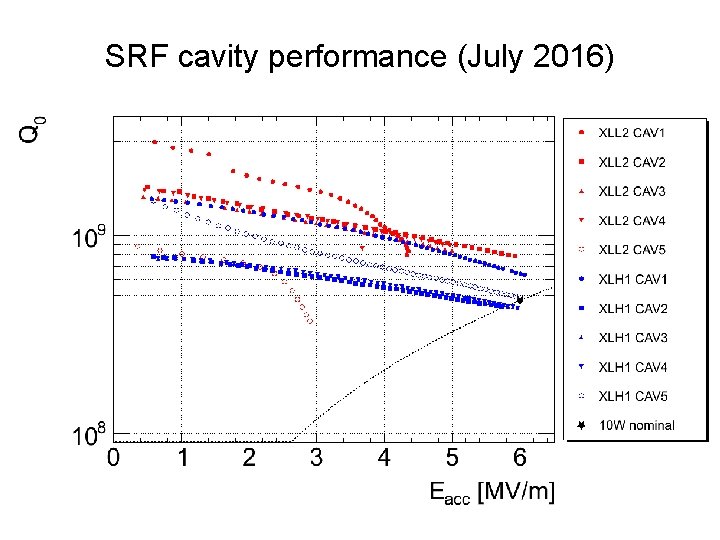 SRF cavity performance (July 2016)

$Q_0$

$10^9$

$10^8$

0 1 2 3 4 5 6

$E_{acc}$ [MV/m]

XLL2 CAV1
XLL2 CAV2
XLL2 CAV3
XLL2 CAV4
XLL2 CAV5
XLH1 CAV1
XLH1 CAV2
XLH1 CAV3
XLH1 CAV4
XLH1 CAV5
10W nominal